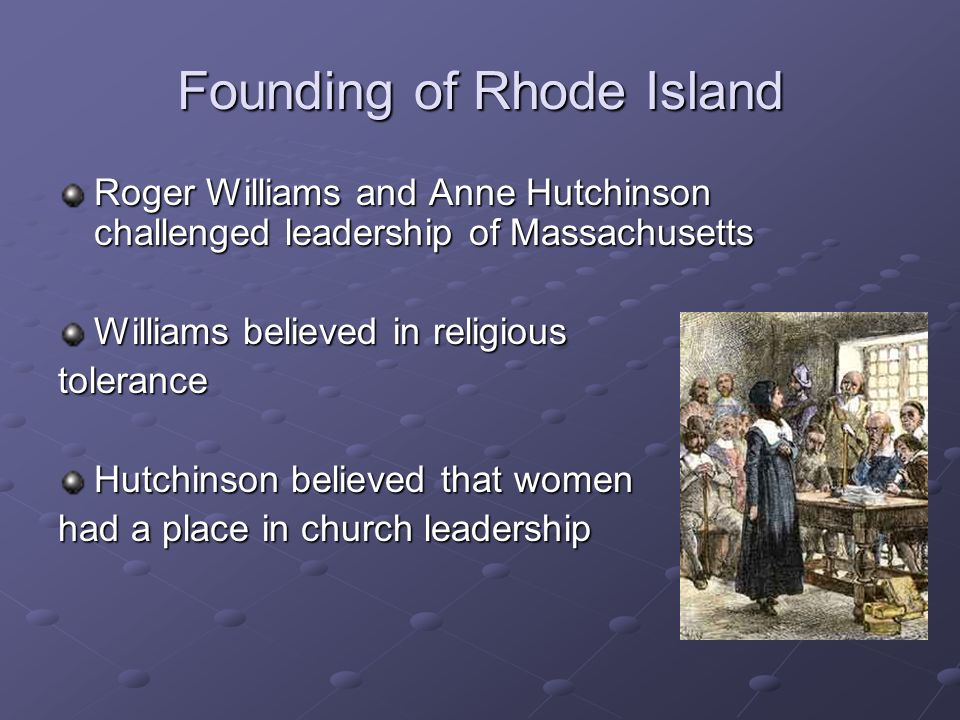 Founding of Rhode Island

Roger Williams and Anne Hutchinson challenged leadership of Massachusetts

Williams believed in religious tolerance

Hutchinson believed that women had a place in church leadership